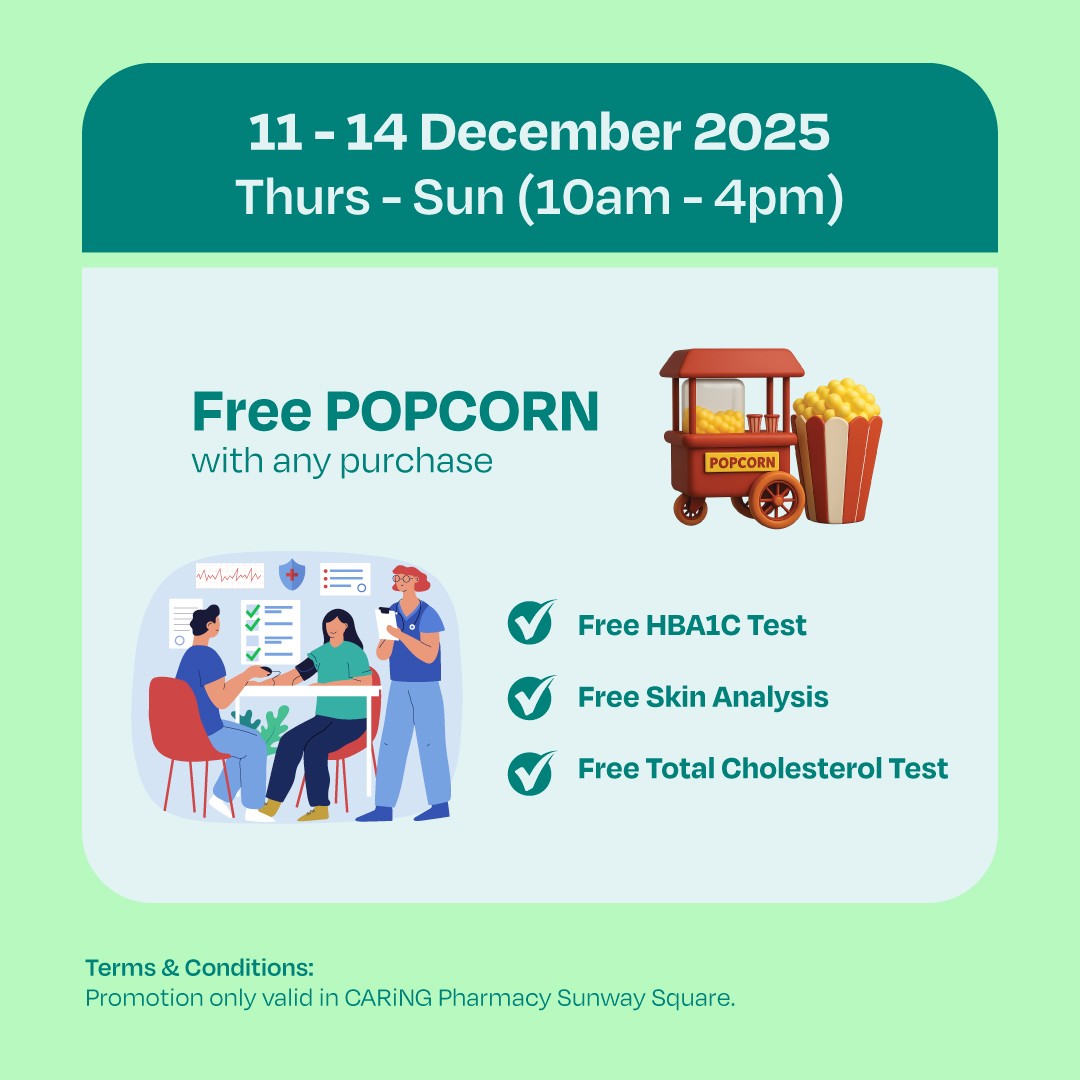 11 - 14 December 2025
Thurs - Sun (10am - 4pm)

Free POPCORN
with any purchase

POPCORN

Free HBA1C Test

Free Skin Analysis

Free Total Cholesterol Test

Terms & Conditions:
Promotion only valid in CARiNG Pharmacy Sunway Square.